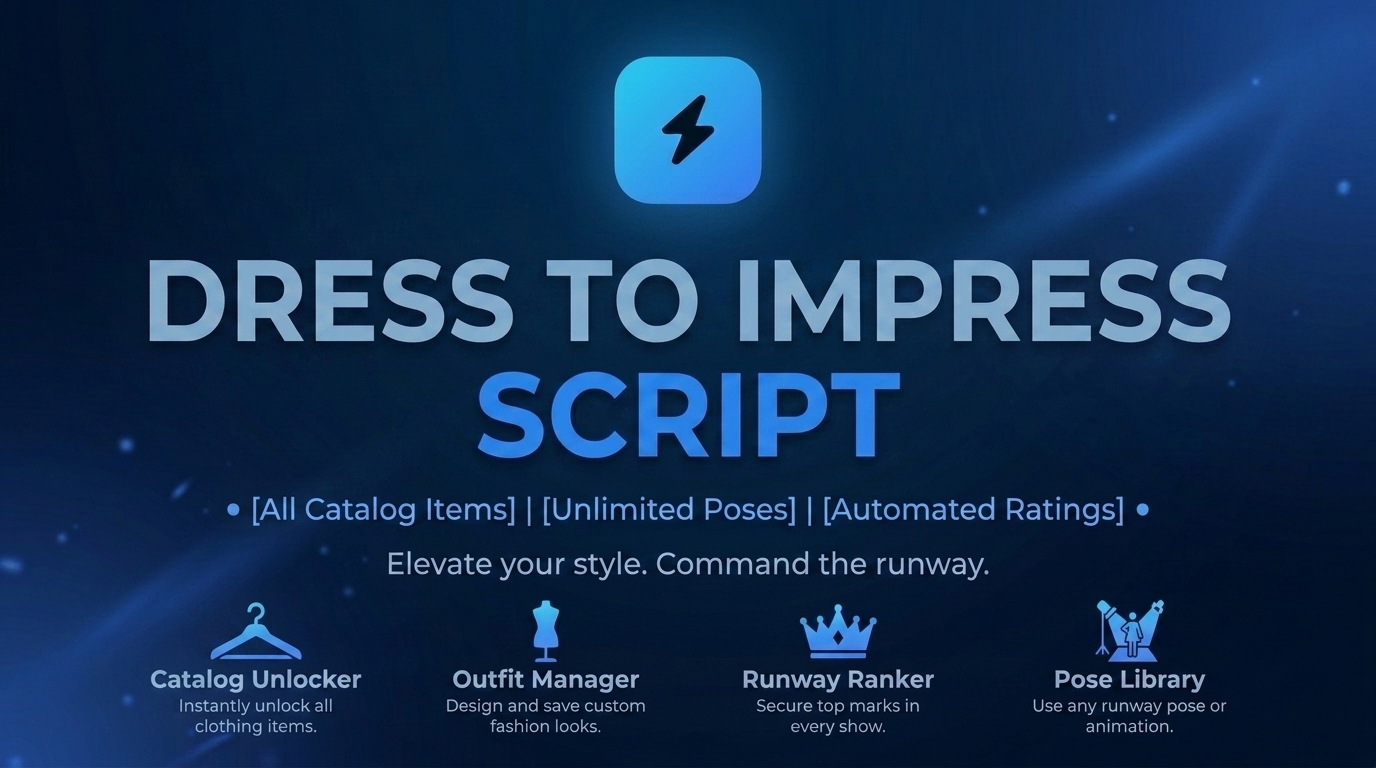 DRESS TO IMPRESS
SCRIPT

• [All Catalog Items] | [Unlimited Poses] | [Automated Ratings] •

Elevate your style. Command the runway.

Catalog Unlocker
Instantly unlock all clothing items.

Outfit Manager
Design and save custom fashion looks.

Runway Ranker
Secure top marks in every show.

Pose Library
Use any runway pose or animation.